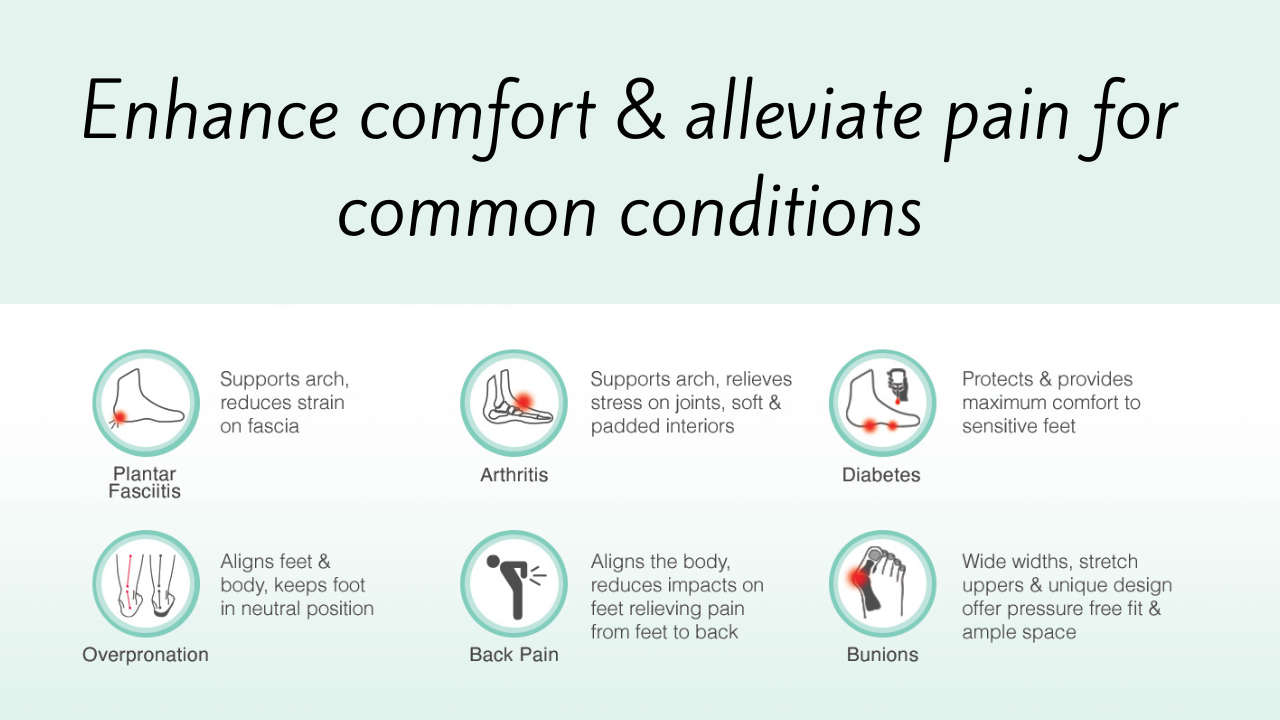 Enhance comfort & alleviate pain for common conditions

Plantar Fasciitis

Supports arch, reduces strain on fascia

Arthritis

Supports arch, relieves stress on joints, soft & padded interiors

Diabetes

Protects & provides maximum comfort to sensitive feet

Overpronation

Aligns feet & body, keeps foot in neutral position

Back Pain

Aligns the body, reduces impacts on feet relieving pain from feet to back

Bunions

Wide widths, stretch uppers & unique design offer pressure free fit & ample space